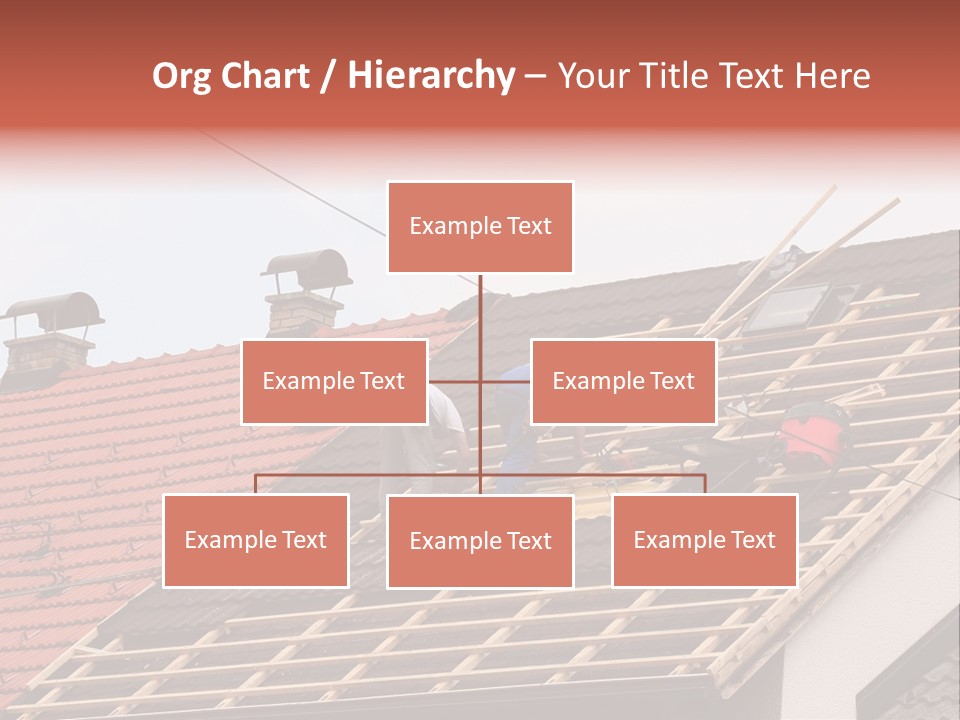 Org Chart / Hierarchy – Your Title Text Here

Example Text

Example Text

Example Text

Example Text

Example Text

Example Text